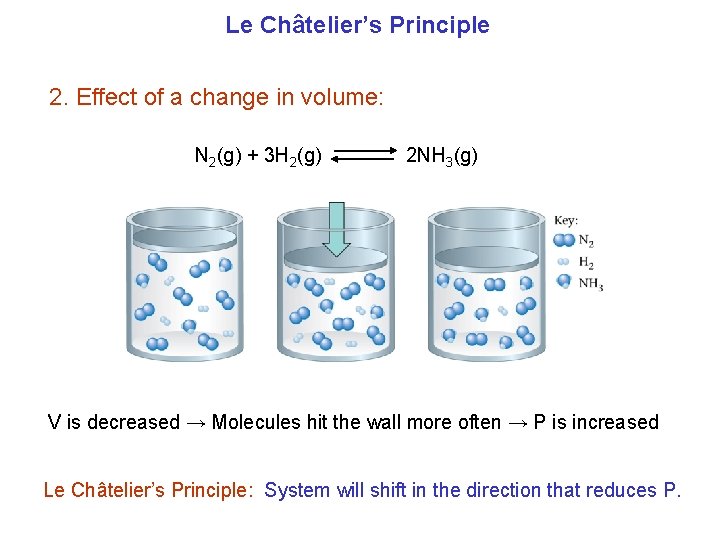 Le Châtelier's Principle

2. Effect of a change in volume:

$N_2(g) + 3H_2(g) \rightleftharpoons 2NH_3(g)$

Key:
$N_2$
$H_2$
$NH_3$

V is decreased → Molecules hit the wall more often → P is increased

Le Châtelier's Principle: System will shift in the direction that reduces P.